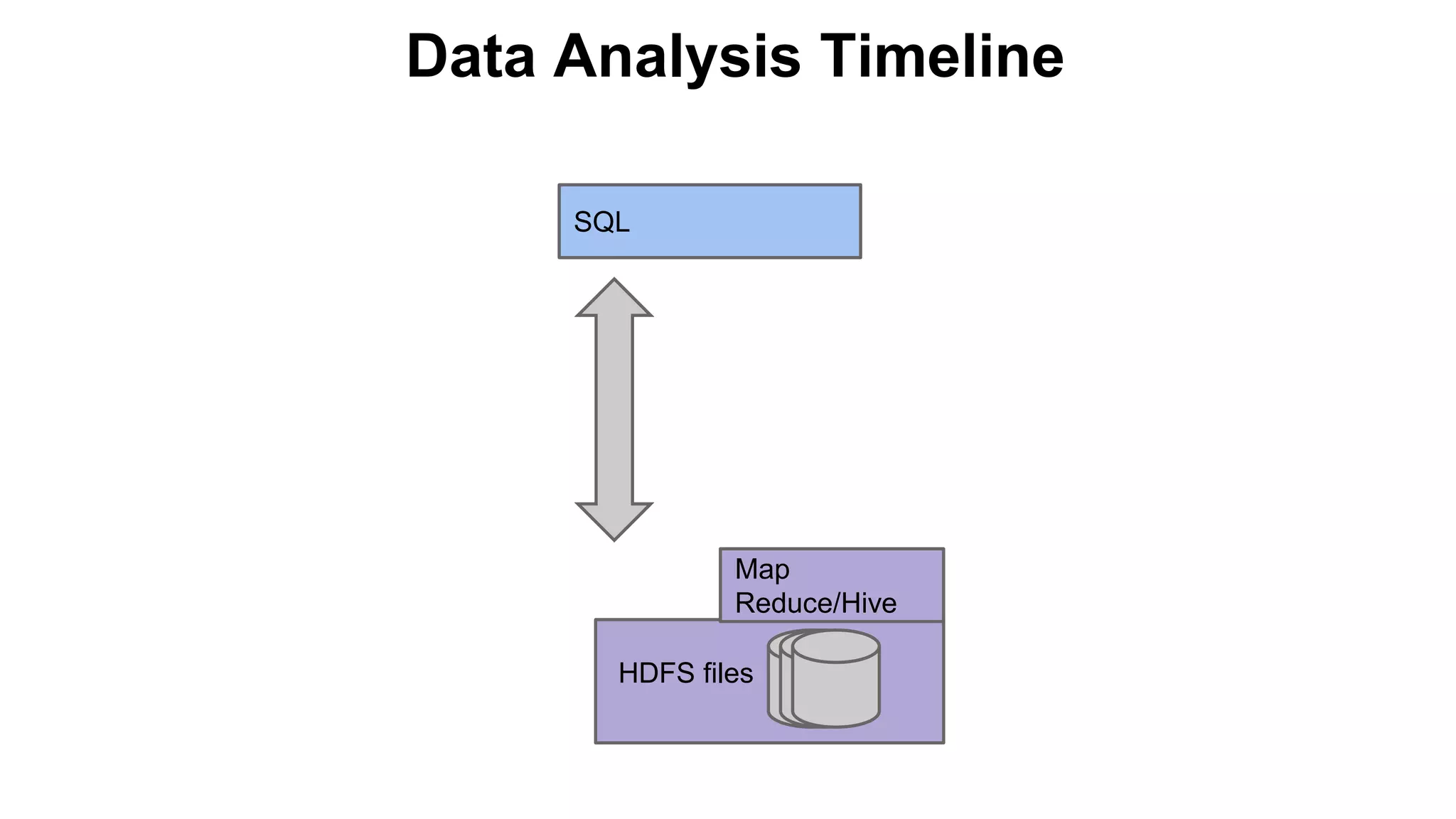 Data Analysis Timeline

SQL

Map Reduce/Hive

HDFS files